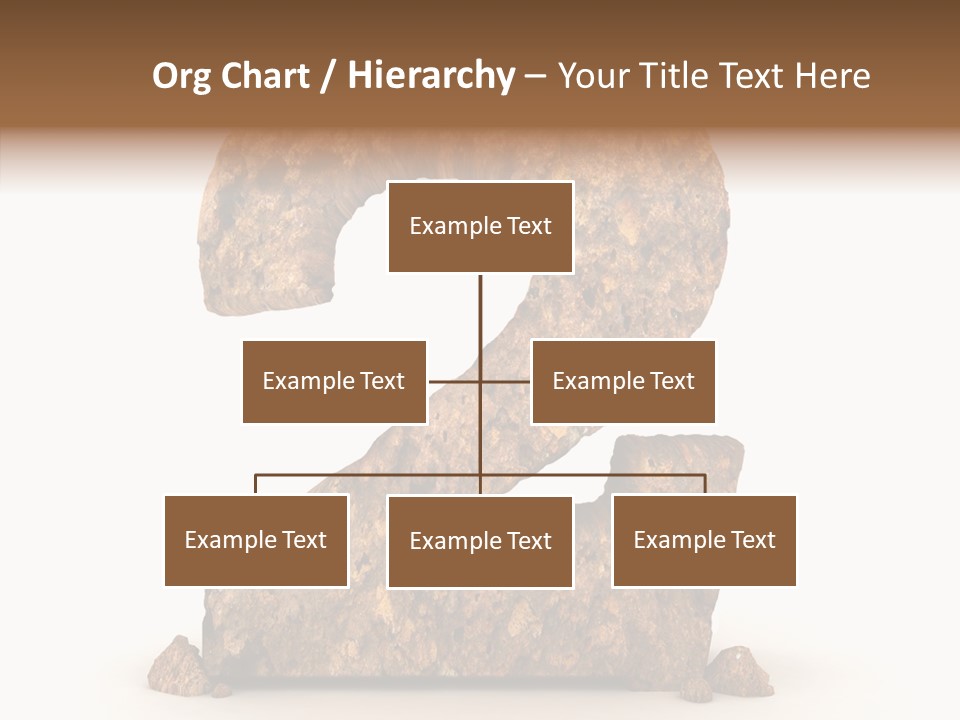 Org Chart / Hierarchy – Your Title Text Here

Example Text

Example Text

Example Text

Example Text

Example Text

Example Text